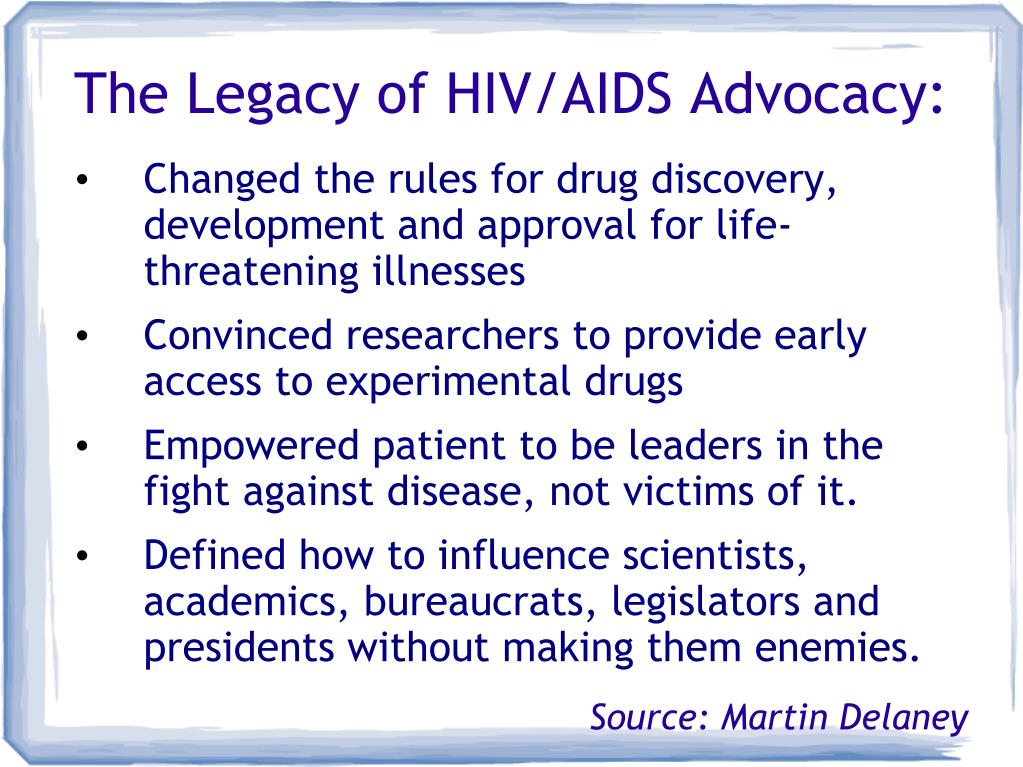 The Legacy of HIV/AIDS Advocacy:

• Changed the rules for drug discovery, development and approval for life-threatening illnesses

• Convinced researchers to provide early access to experimental drugs

• Empowered patient to be leaders in the fight against disease, not victims of it.

• Defined how to influence scientists, academics, bureaucrats, legislators and presidents without making them enemies.

Source: Martin Delaney